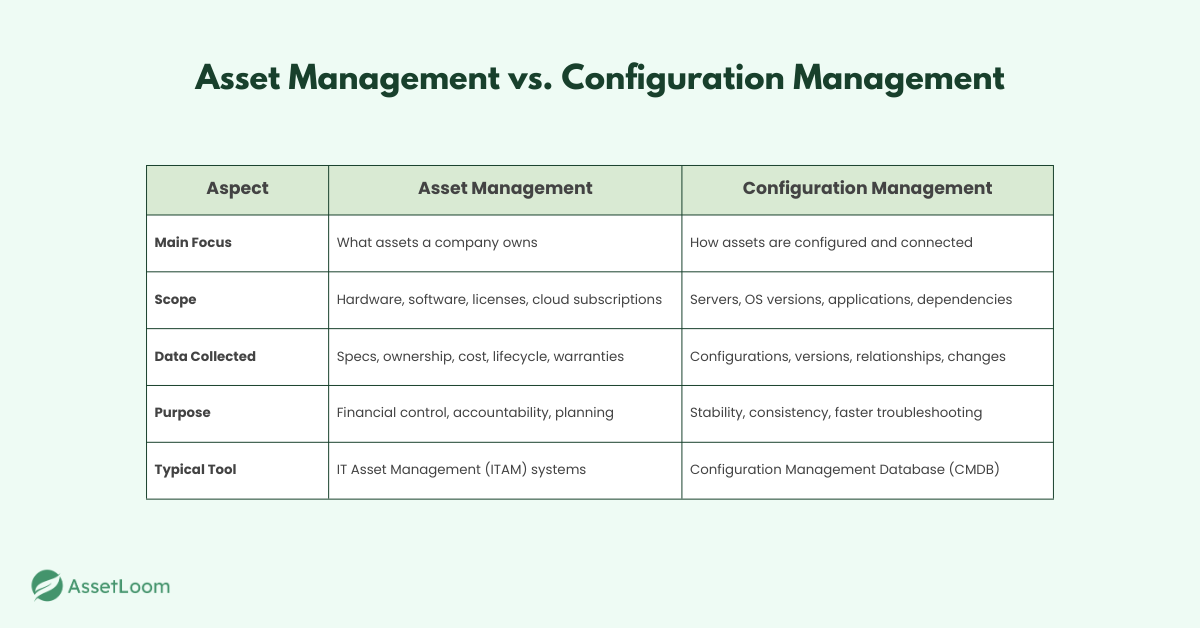 Asset Management vs. Configuration Management

| Aspect | Asset Management | Configuration Management |
|---|---|---|
| Main Focus | What assets a company owns | How assets are configured and connected |
| Scope | Hardware, software, licenses, cloud subscriptions | Servers, OS versions, applications, dependencies |
| Data Collected | Specs, ownership, cost, lifecycle, warranties | Configurations, versions, relationships, changes |
| Purpose | Financial control, accountability, planning | Stability, consistency, faster troubleshooting |
| Typical Tool | IT Asset Management (ITAM) systems | Configuration Management Database (CMDB) |

AssetLoom